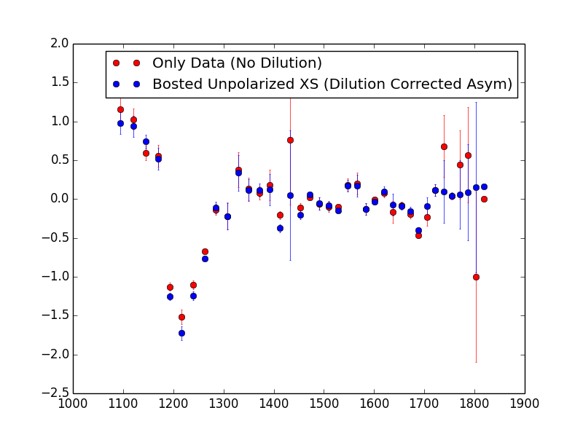 Only Data (No Dilution)
Bosted Unpolarized XS (Dilution Corrected Asym)

2.0
1.5
1.0
0.5
0.0
−0.5
−1.0
−1.5
−2.0
−2.5

1000 1100 1200 1300 1400 1500 1600 1700 1800 1900